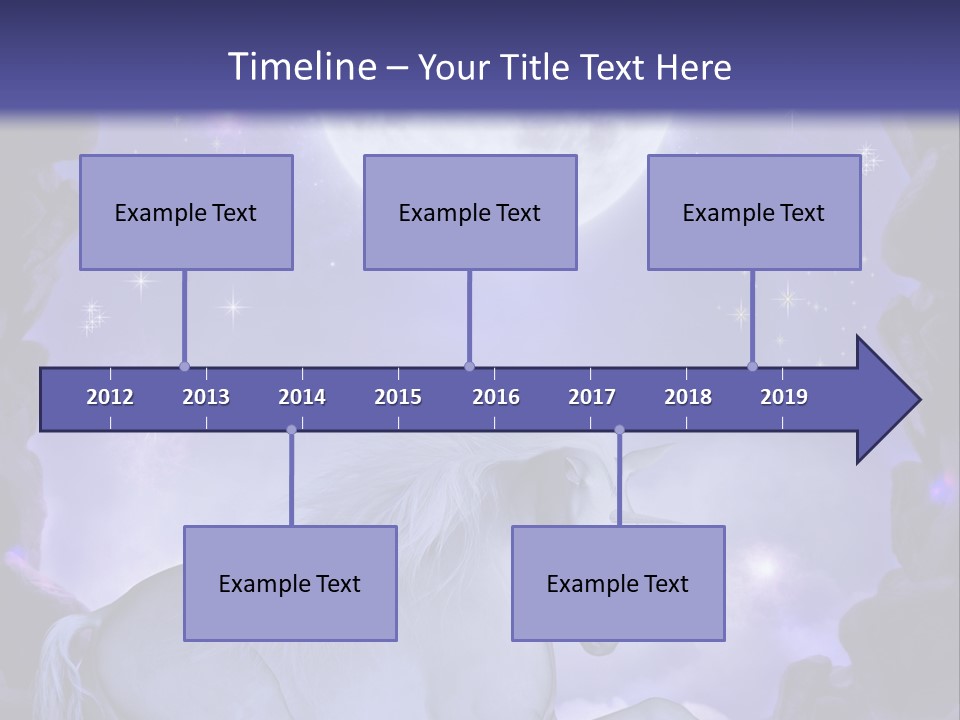 Timeline – Your Title Text Here

Example Text

Example Text

Example Text

2012 2013 2014 2015 2016 2017 2018 2019

Example Text

Example Text